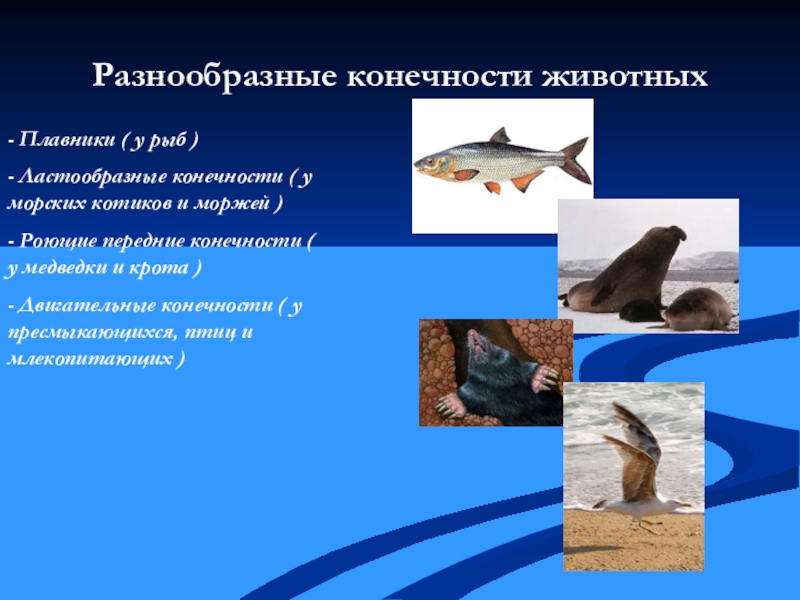 Разнообразные конечности животных

- Плавники ( у рыб )

- Ластообразные конечности ( у морских котиков и моржей )

- Роющие передние конечности ( у медведки и крота )

- Двигательные конечности ( у пресмыкающихся, птиц и млекопитающих )